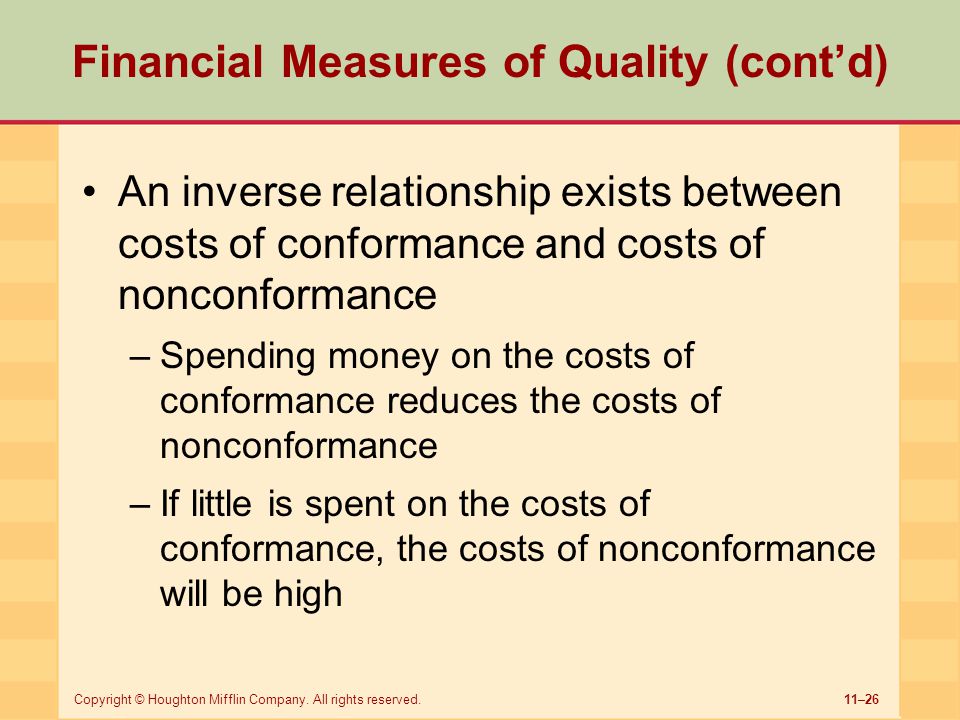 Financial Measures of Quality (cont’d)

• An inverse relationship exists between costs of conformance and costs of nonconformance

– Spending money on the costs of conformance reduces the costs of nonconformance

– If little is spent on the costs of conformance, the costs of nonconformance will be high

Copyright © Houghton Mifflin Company. All rights reserved.

11–26